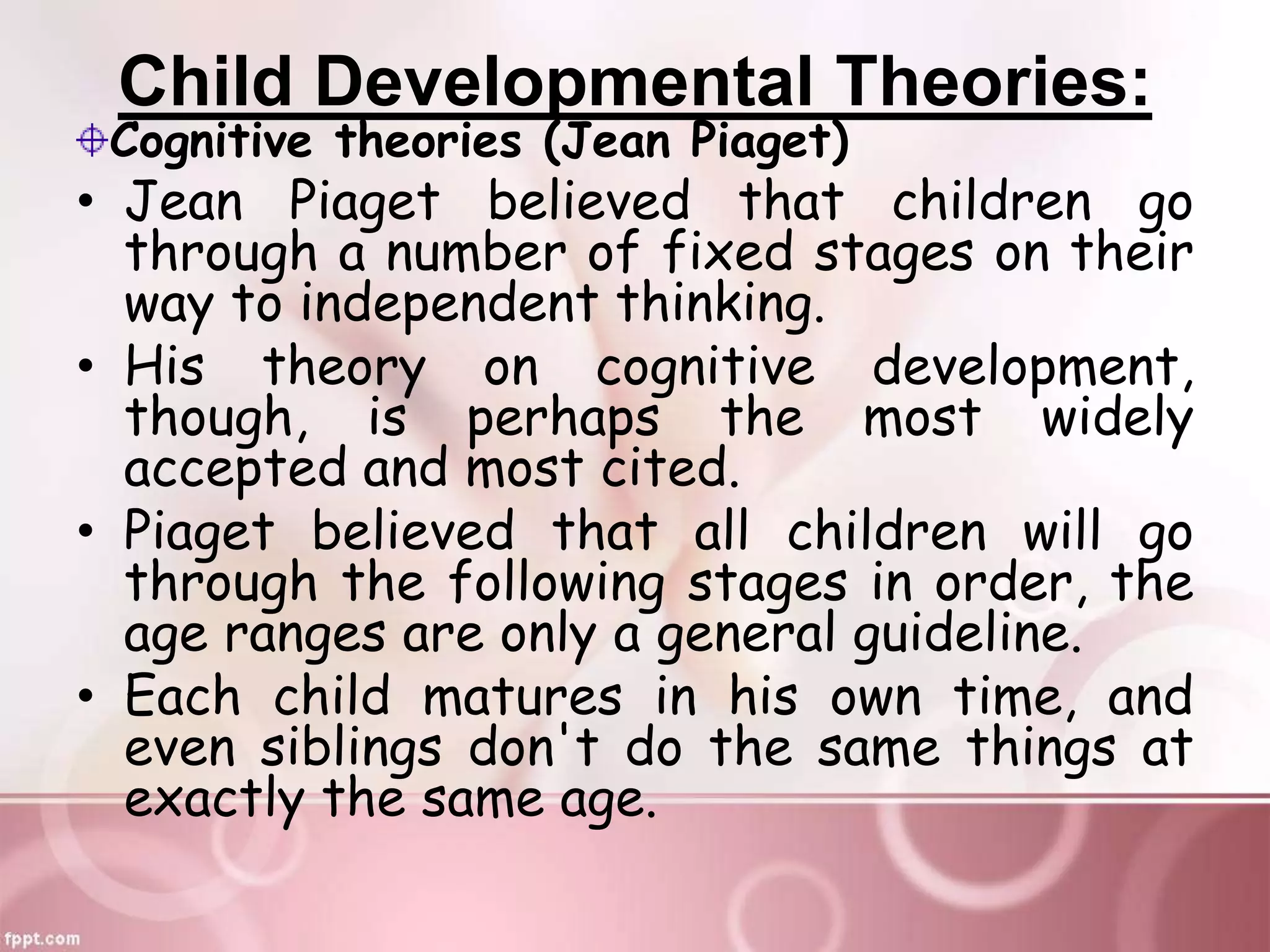 Child Developmental Theories:

Cognitive theories (Jean Piaget)

• Jean Piaget believed that children go through a number of fixed stages on their way to independent thinking.

• His theory on cognitive development, though, is perhaps the most widely accepted and most cited.

• Piaget believed that all children will go through the following stages in order, the age ranges are only a general guideline.

• Each child matures in his own time, and even siblings don't do the same things at exactly the same age.

fppt.com